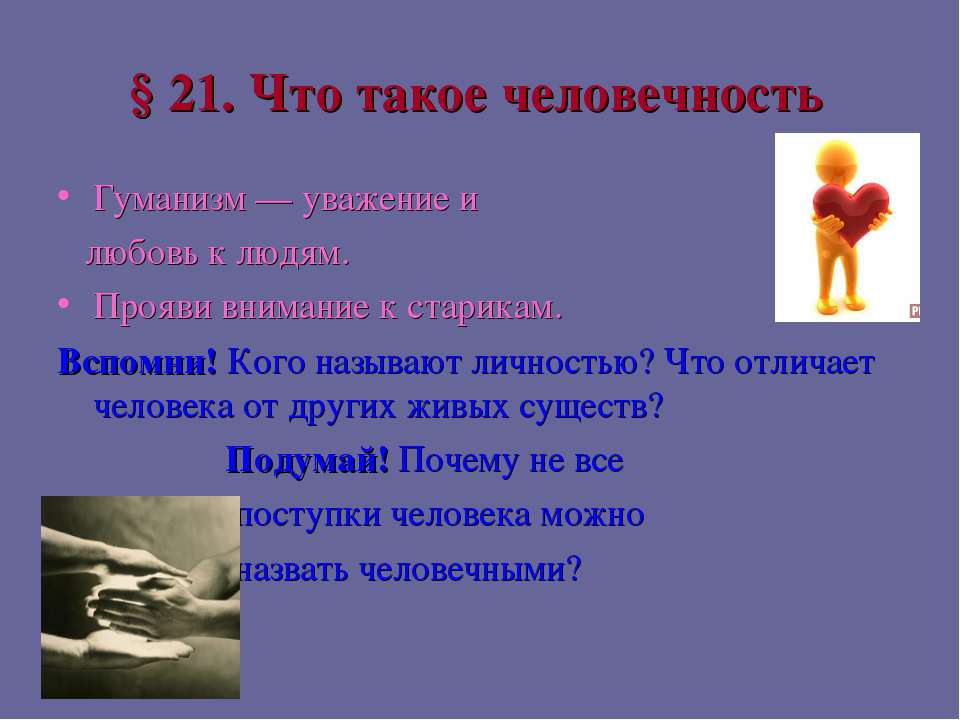 § 21. Что такое человечность

• Гуманизм — уважение и любовь к людям.
• Прояви внимание к старикам.

Вспомни! Кого называют личностью? Что отличает человека от других живых существ?

Подумай! Почему не все поступки человека можно назвать человечными?